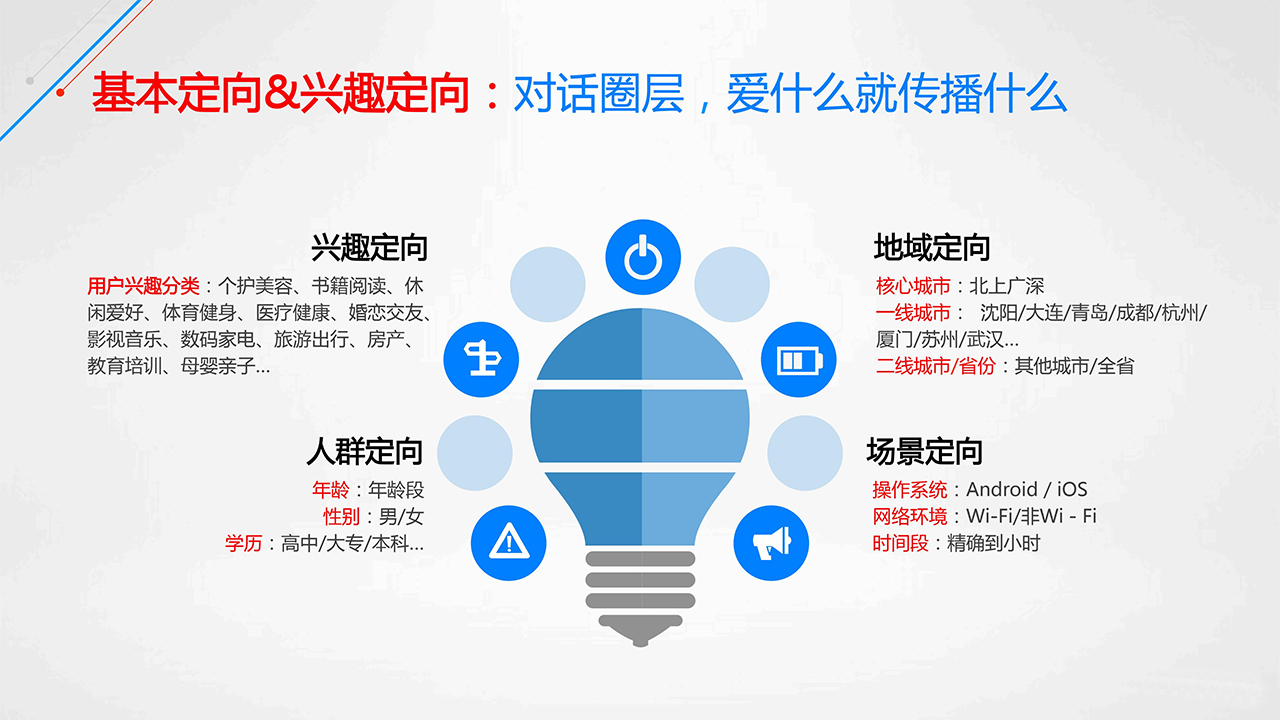 基本定向&兴趣定向：对话圈层，爱什么就传播什么

兴趣定向
用户兴趣分类：个护美容、书籍阅读、休闲爱好、体育健身、医疗健康、婚恋交友、影视音乐、数码家电、旅游出行、房产、教育培训、母婴亲子...

人群定向
年龄：年龄段
性别：男/女
学历：高中/大专/本科...

地域定向
核心城市：北上广深
一线城市： 沈阳/大连/青岛/成都/杭州/厦门/苏州/武汉...
二线城市/省份：其他城市/全省

场景定向
操作系统：Android / iOS
网络环境：Wi-Fi/非Wi - Fi
时间段：精确到小时